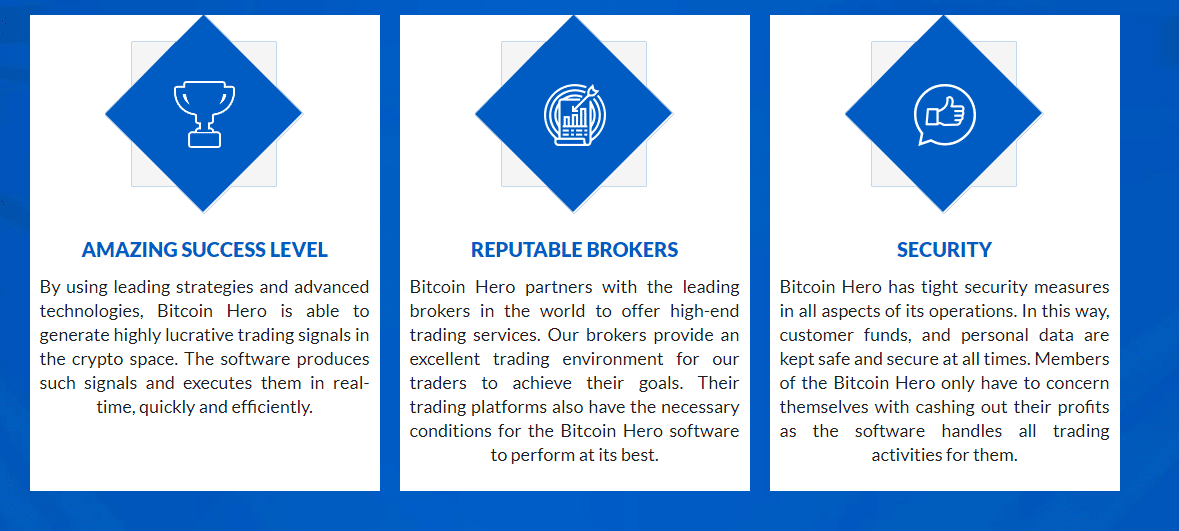 AMAZING SUCCESS LEVEL

By using leading strategies and advanced technologies, Bitcoin Hero is able to generate highly lucrative trading signals in the crypto space. The software produces such signals and executes them in real-time, quickly and efficiently.

REPUTABLE BROKERS

Bitcoin Hero partners with the leading brokers in the world to offer high-end trading services. Our brokers provide an excellent trading environment for our traders to achieve their goals. Their trading platforms also have the necessary conditions for the Bitcoin Hero software to perform at its best.

SECURITY

Bitcoin Hero has tight security measures in all aspects of its operations. In this way, customer funds, and personal data are kept safe and secure at all times. Members of the Bitcoin Hero only have to concern themselves with cashing out their profits as the software handles all trading activities for them.